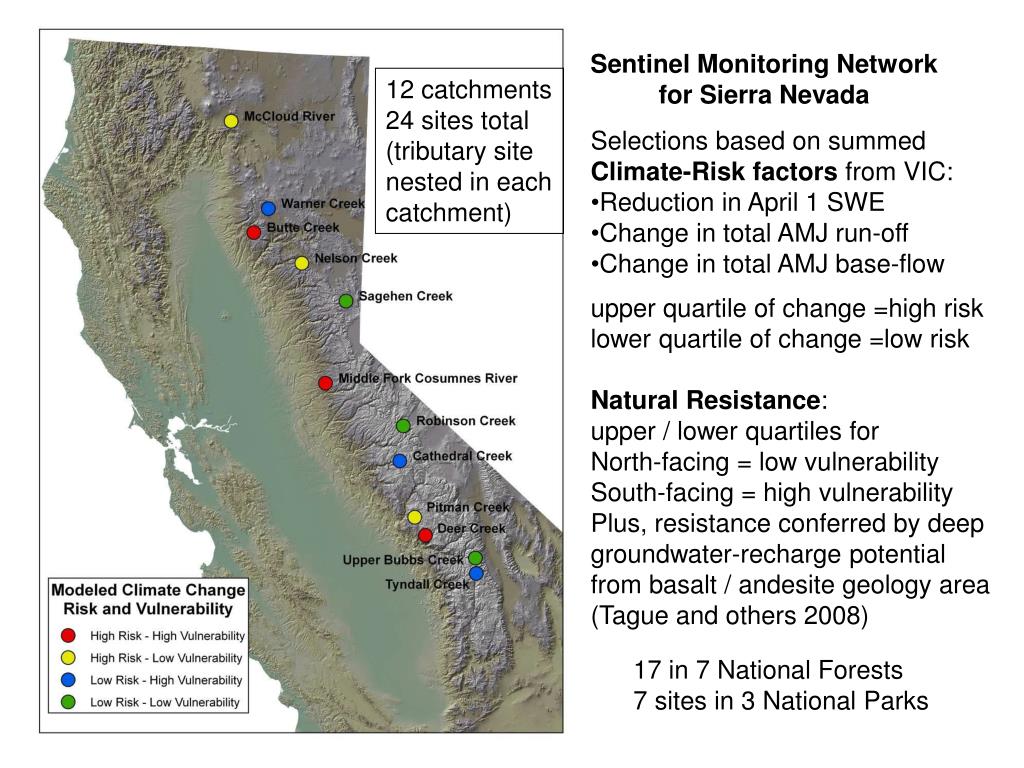 12 catchments
24 sites total
(tributary site nested in each catchment)

McCloud River
Warner Creek
Butte Creek
Nelson Creek
Sagehen Creek
Middle Fork Cosumnes River
Robinson Creek
Cathedral Creek
Pitman Creek
Deer Creek
Upper Bubbs Creek
Tyndall Creek

Modeled Climate Change Risk and Vulnerability
High Risk - High Vulnerability
High Risk - Low Vulnerability
Low Risk - High Vulnerability
Low Risk - Low Vulnerability

Sentinel Monitoring Network for Sierra Nevada

Selections based on summed **Climate-Risk factors** from VIC:
•Reduction in April 1 SWE
•Change in total AMJ run-off
•Change in total AMJ base-flow

upper quartile of change =high risk
lower quartile of change =low risk

**Natural Resistance**:
upper / lower quartiles for
North-facing = low vulnerability
South-facing = high vulnerability
Plus, resistance conferred by deep groundwater-recharge potential from basalt / andesite geology area (Tague and others 2008)

17 in 7 National Forests
7 sites in 3 National Parks